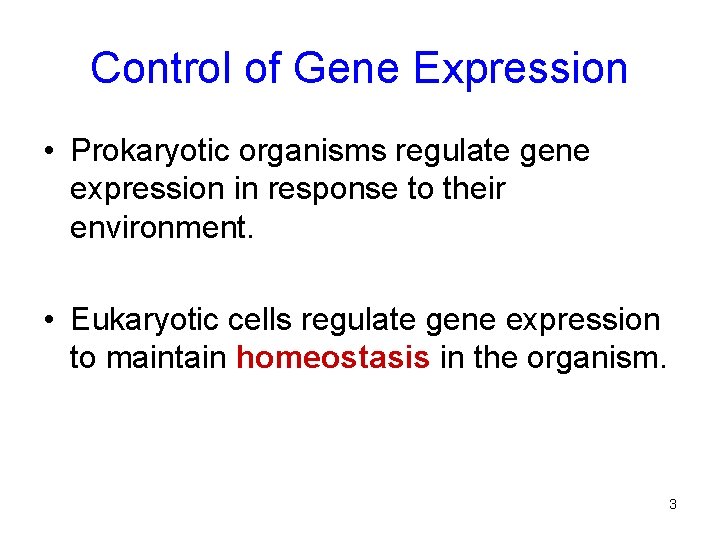 Control of Gene Expression

• Prokaryotic organisms regulate gene expression in response to their environment.

• Eukaryotic cells regulate gene expression to maintain homeostasis in the organism.

3